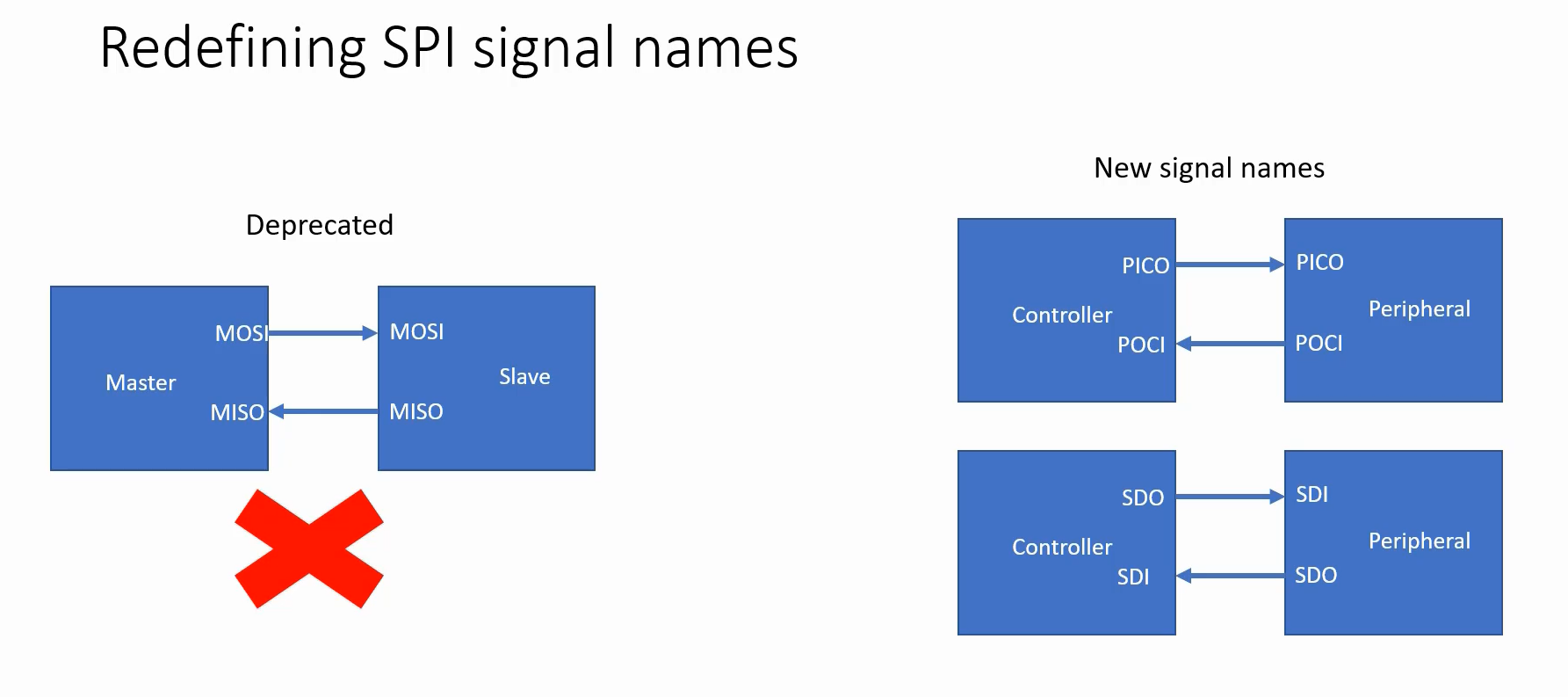 Redefining SPI signal names

Deprecated

MOSI
Master
MISO

MOSI
Slave
MISO

New signal names

PICO
Controller
POCI

PICO
Peripheral
POCI

SDO
Controller
SDI

SDI
Peripheral
SDO